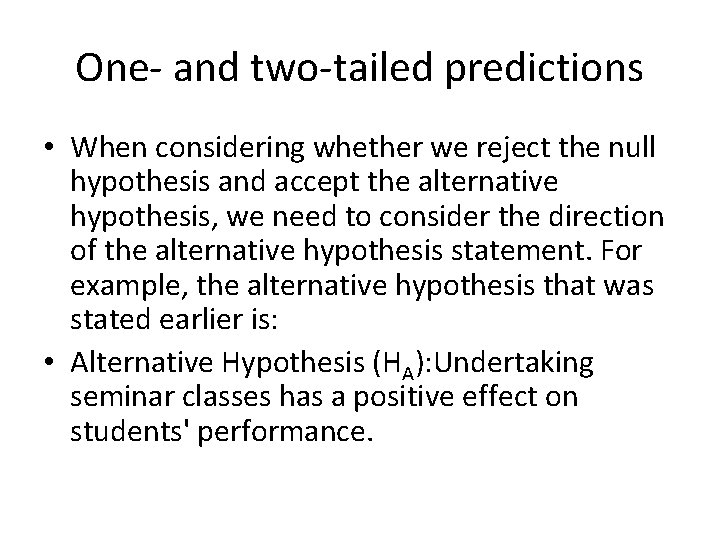 One- and two-tailed predictions

• When considering whether we reject the null hypothesis and accept the alternative hypothesis, we need to consider the direction of the alternative hypothesis statement. For example, the alternative hypothesis that was stated earlier is:

• Alternative Hypothesis ($H_A$):Undertaking seminar classes has a positive effect on students' performance.